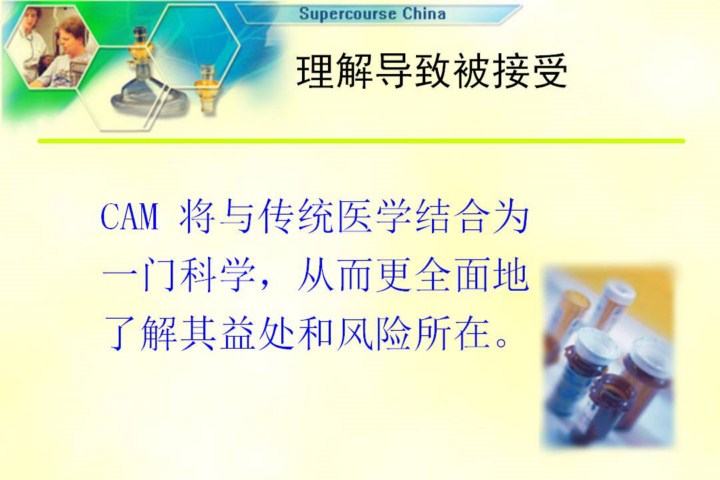 Supercourse China

理解导致被接受

CAM 将与传统医学结合为一门科学，从而更全面地了解其益处和风险所在。